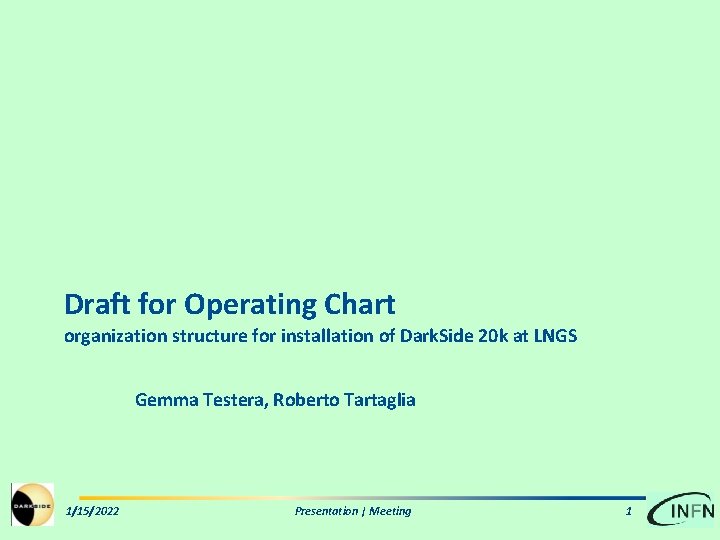 Draft for Operating Chart
organization structure for installation of DarkSide 20k at LNGS

Gemma Testera, Roberto Tartaglia

DARKSIDE

1/15/2022 Presentation | Meeting 1

INFN